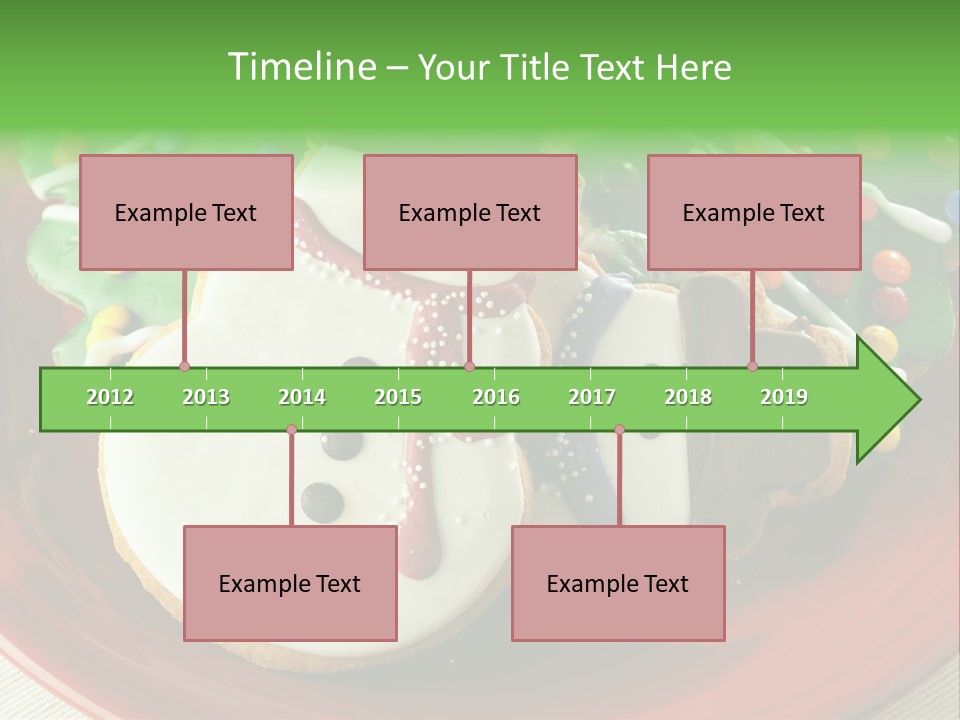 Timeline – Your Title Text Here

Example Text

Example Text

Example Text

2012 2013 2014 2015 2016 2017 2018 2019

Example Text

Example Text